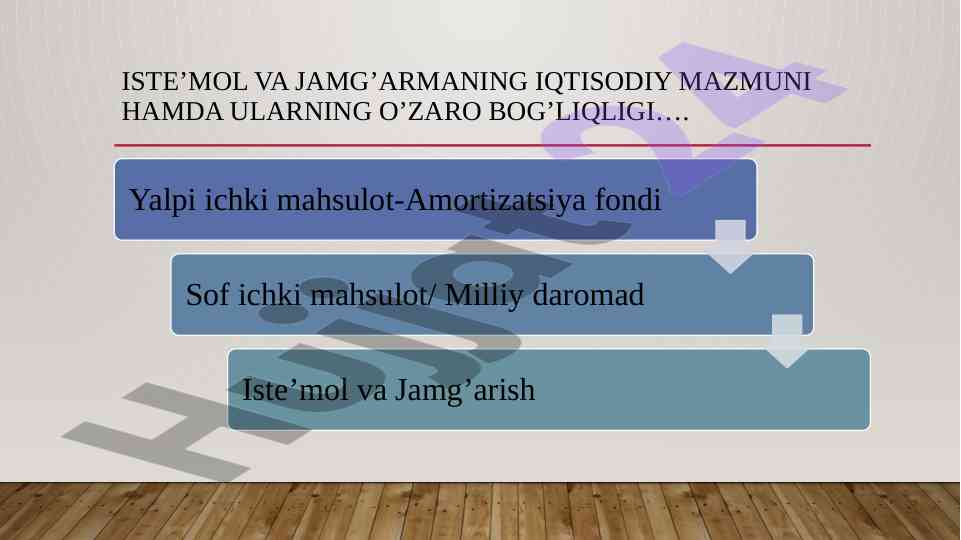 ISTE’MOL VA JAMG’ARMANING IQTISODIY MAZMUNI HAMDA ULARNING O’ZARO BOG’LIQLIGI….

Yalpi ichki mahsulot-Amortizatsiya fondi

Sof ichki mahsulot/ Milliy daromad

Iste’mol va Jamg’arish

Hujjat24